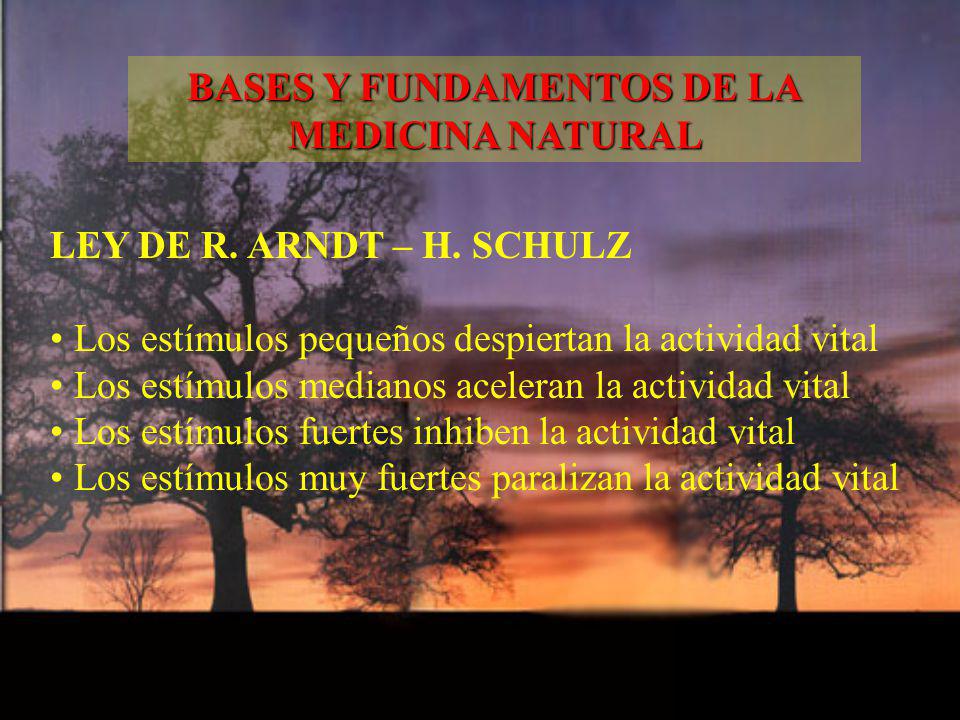 BASES Y FUNDAMENTOS DE LA MEDICINA NATURAL

LEY DE R. ARNDT – H. SCHULZ

• Los estímulos pequeños despiertan la actividad vital
• Los estímulos medianos aceleran la actividad vital
• Los estímulos fuertes inhiben la actividad vital
• Los estímulos muy fuertes paralizan la actividad vital